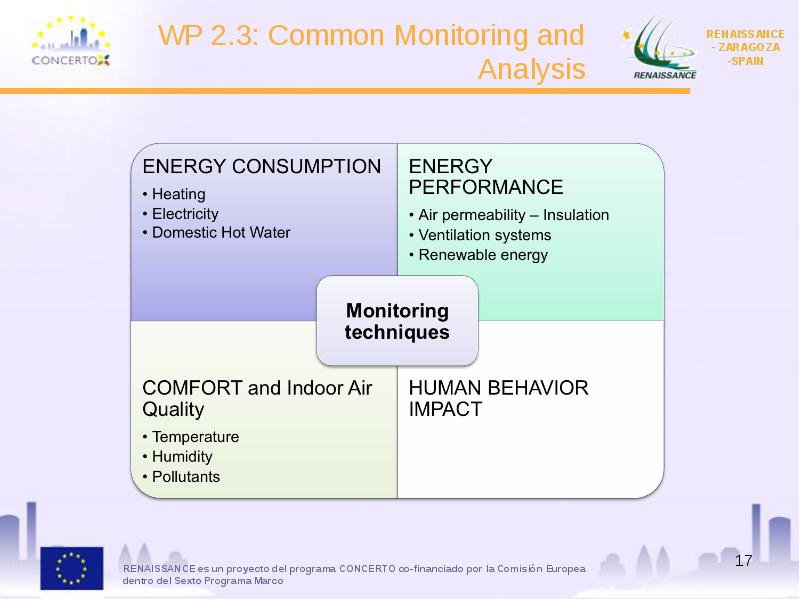 CONCERTO

WP 2.3: Common Monitoring and Analysis

RENAISSANCE

RENAISSANCE - ZARAGOZA -SPAIN

ENERGY CONSUMPTION
• Heating
• Electricity
• Domestic Hot Water

ENERGY PERFORMANCE
• Air permeability – Insulation
• Ventilation systems
• Renewable energy

Monitoring techniques

COMFORT and Indoor Air Quality
• Temperature
• Humidity
• Pollutants

HUMAN BEHAVIOR IMPACT

RENAISSANCE es un proyecto del programa CONCERTO co-financiado por la Comisión Europea dentro del Sexto Programa Marco

17